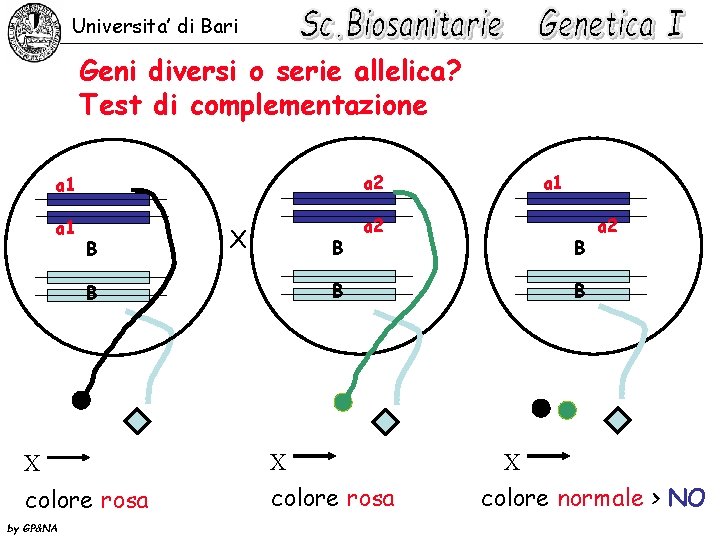 Universita' di Bari
Sc.Biosanitarie Genetica I

Geni diversi o serie allelica?
Test di complementazione

a1
a1
B
B

X

a2
a2
B
B

a1
a2
B
B

X

colore rosa

X

colore rosa

X

colore normale > NO

by GP&NA